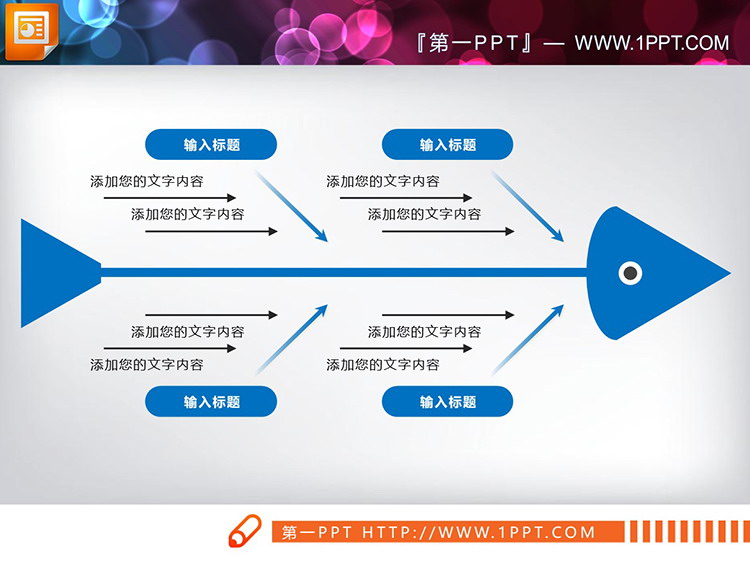 『第一PPT』— WWW.1PPT.COM

输入标题

添加您的文字内容

添加您的文字内容

输入标题

添加您的文字内容

添加您的文字内容

添加您的文字内容

添加您的文字内容

输入标题

添加您的文字内容

添加您的文字内容

输入标题

第一PPT HTTP://WWW.1PPT.COM